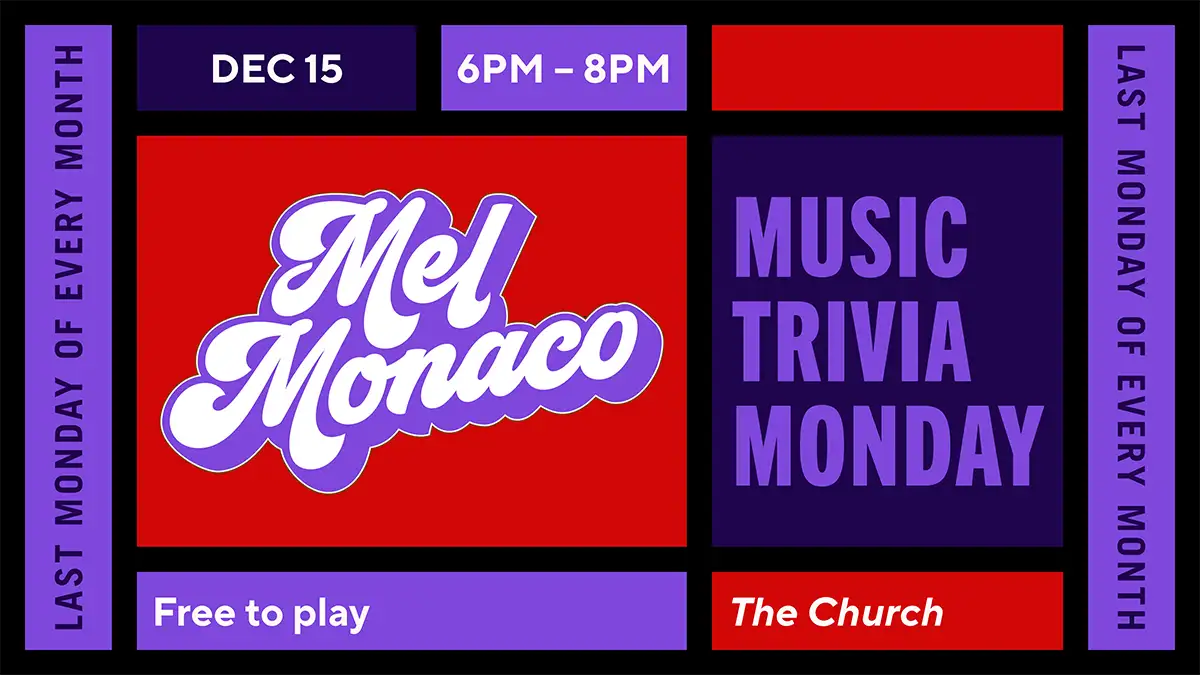 LAST MONDAY OF EVERY MONTH

DEC 15

6PM – 8PM

Mel Monaco

MUSIC TRIVIA MONDAY

Free to play

The Church

LAST MONDAY OF EVERY MONTH